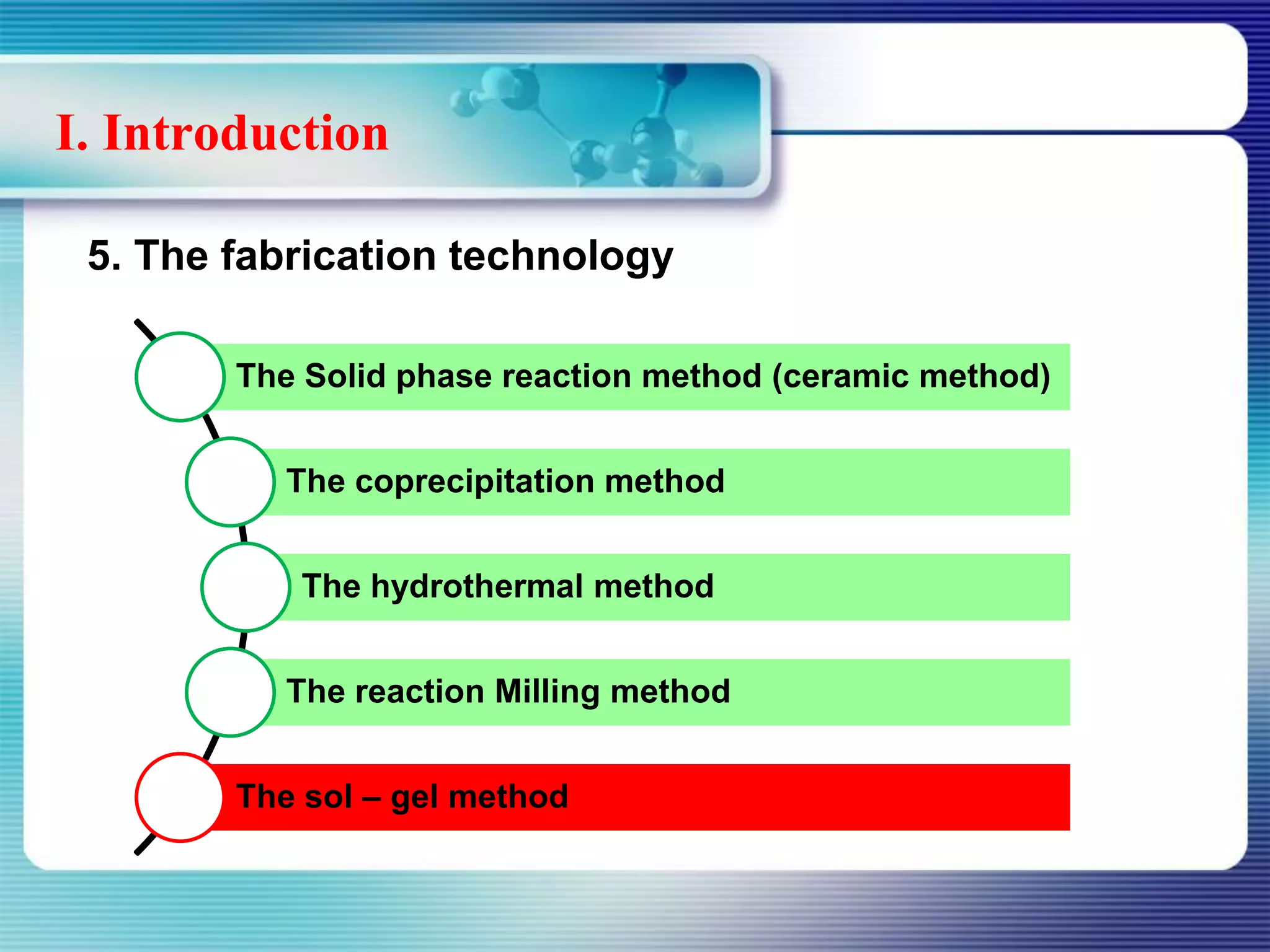 I. Introduction

5. The fabrication technology

The Solid phase reaction method (ceramic method)

The coprecipitation method

The hydrothermal method

The reaction Milling method

The sol – gel method